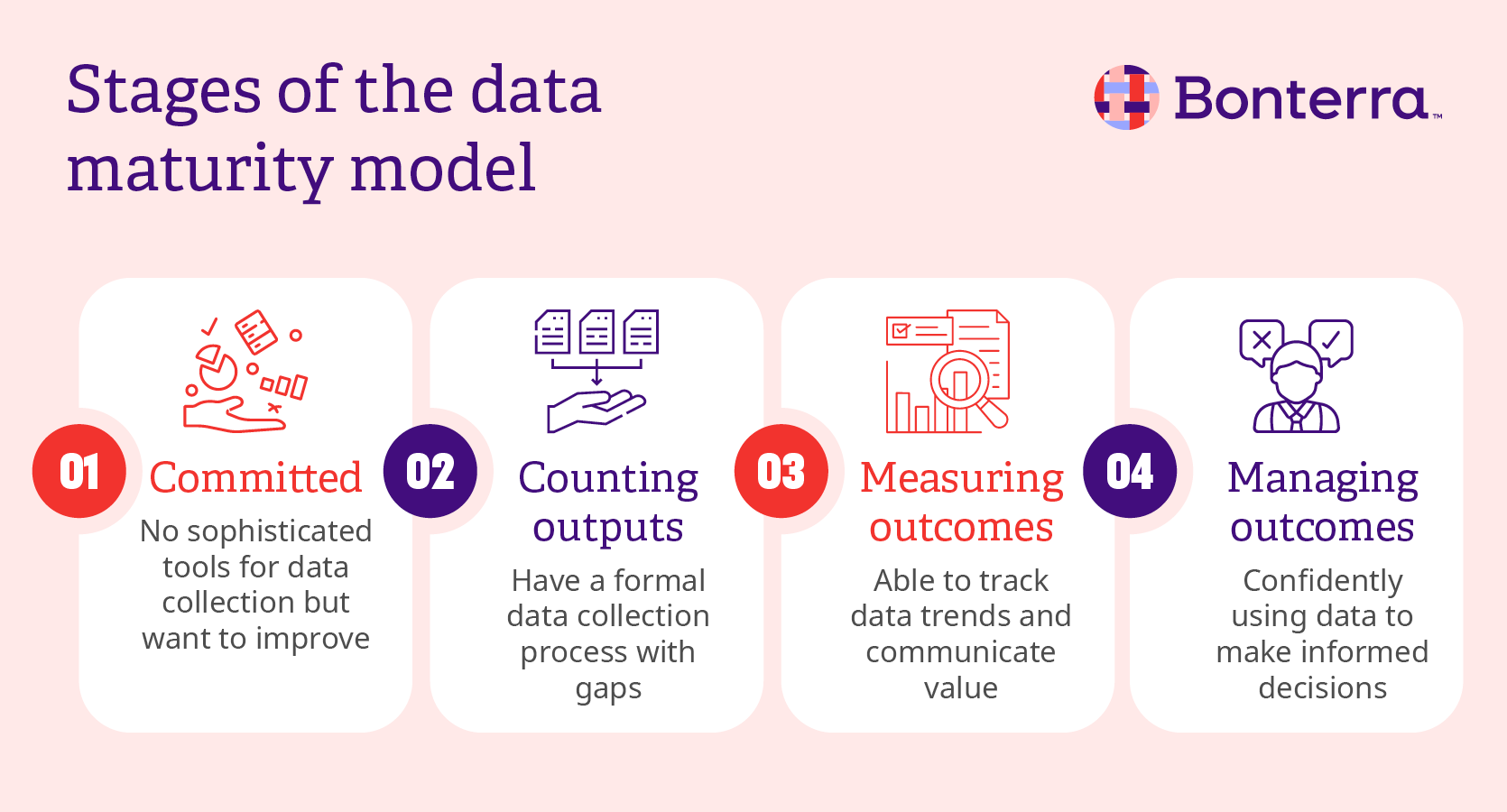 Stages of the data maturity model

Bonterra™

01 Committed
No sophisticated tools for data collection but want to improve

02 Counting outputs
Have a formal data collection process with gaps

03 Measuring outcomes
Able to track data trends and communicate value

04 Managing outcomes
Confidently using data to make informed decisions